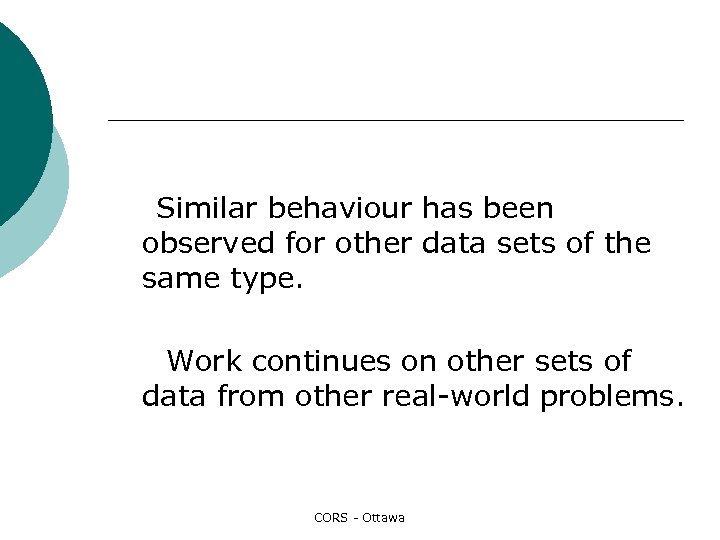 Similar behaviour has been observed for other data sets of the same type.

Work continues on other sets of data from other real-world problems.

CORS - Ottawa